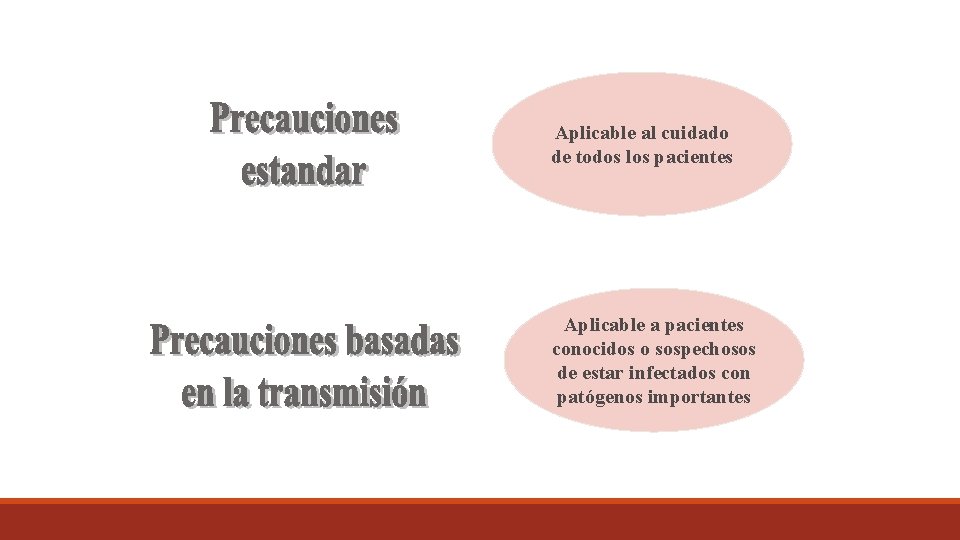 Precauciones estandar

Aplicable al cuidado de todos los pacientes

Precauciones basadas en la transmisión

Aplicable a pacientes conocidos o sospechosos de estar infectados con patógenos importantes